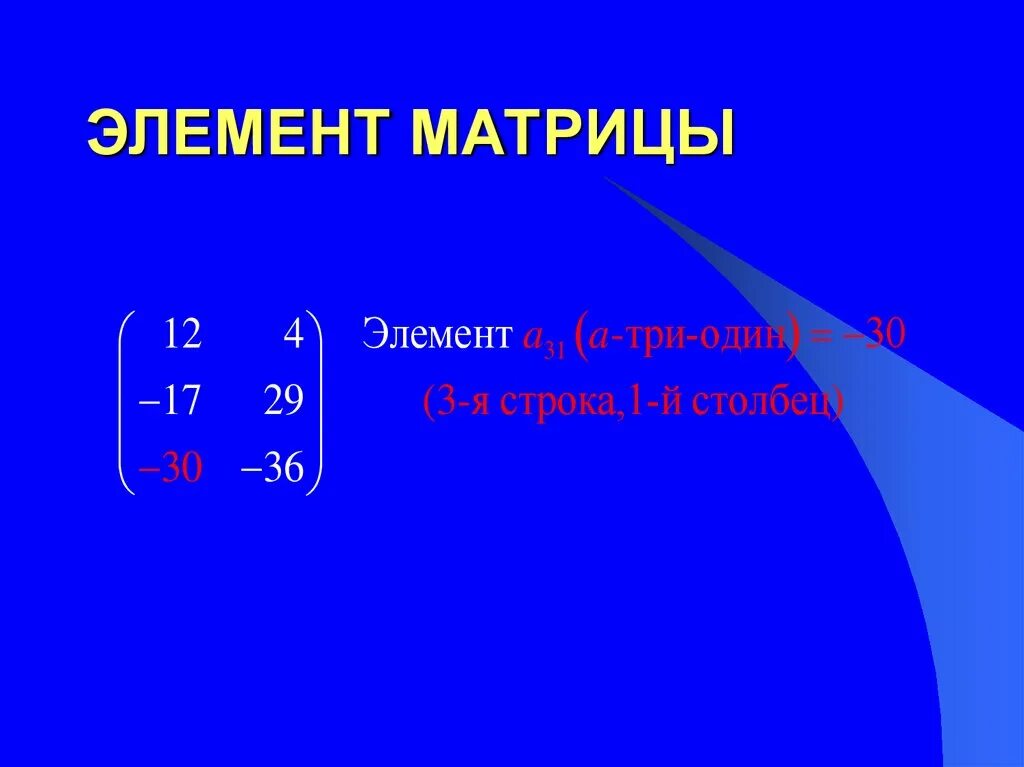 ЭЛЕМЕНТ МАТРИЦЫ

$\begin{pmatrix} 12 & 4 \\ -17 & 29 \\ -30 & -36 \end{pmatrix}$ Элемент $a_{31}$ ($a$-три-один) $= -30$

(3-я строка,1-й столбец)